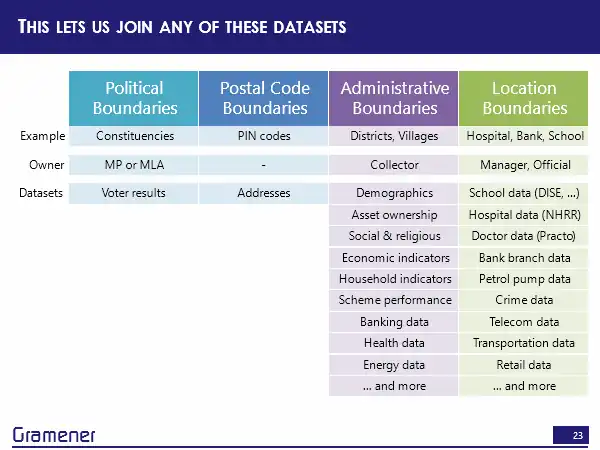 THIS LETS US JOIN ANY OF THESE DATASETS

| | Political Boundaries | Postal Code Boundaries | Administrative Boundaries | Location Boundaries |
|---|---|---|---|---|
| Example | Constituencies | PIN codes | Districts, Villages | Hospital, Bank, School |
| Owner | MP or MLA | - | Collector | Manager, Official |
| Datasets | Voter results | Addresses | Demographics | School data (DISE, ...) |
| | | | Asset ownership | Hospital data (NHRR) |
| | | | Social & religious | Doctor data (Practo) |
| | | | Economic indicators | Bank branch data |
| | | | Household indicators | Petrol pump data |
| | | | Scheme performance | Crime data |
| | | | Banking data | Telecom data |
| | | | Health data | Transportation data |
| | | | Energy data | Retail data |
| | | | ... and more | ... and more |

Gramener

23